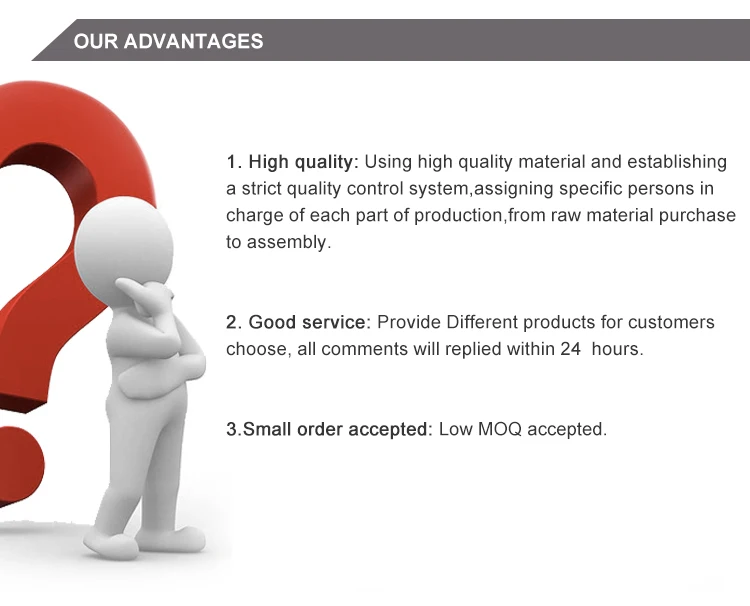 OUR ADVANTAGES

1. High quality: Using high quality material and establishing a strict quality control system,assigning specific persons in charge of each part of production,from raw material purchase to assembly.

2. Good service: Provide Different products for customers choose, all comments will replied within 24 hours.

3.Small order accepted: Low MOQ accepted.